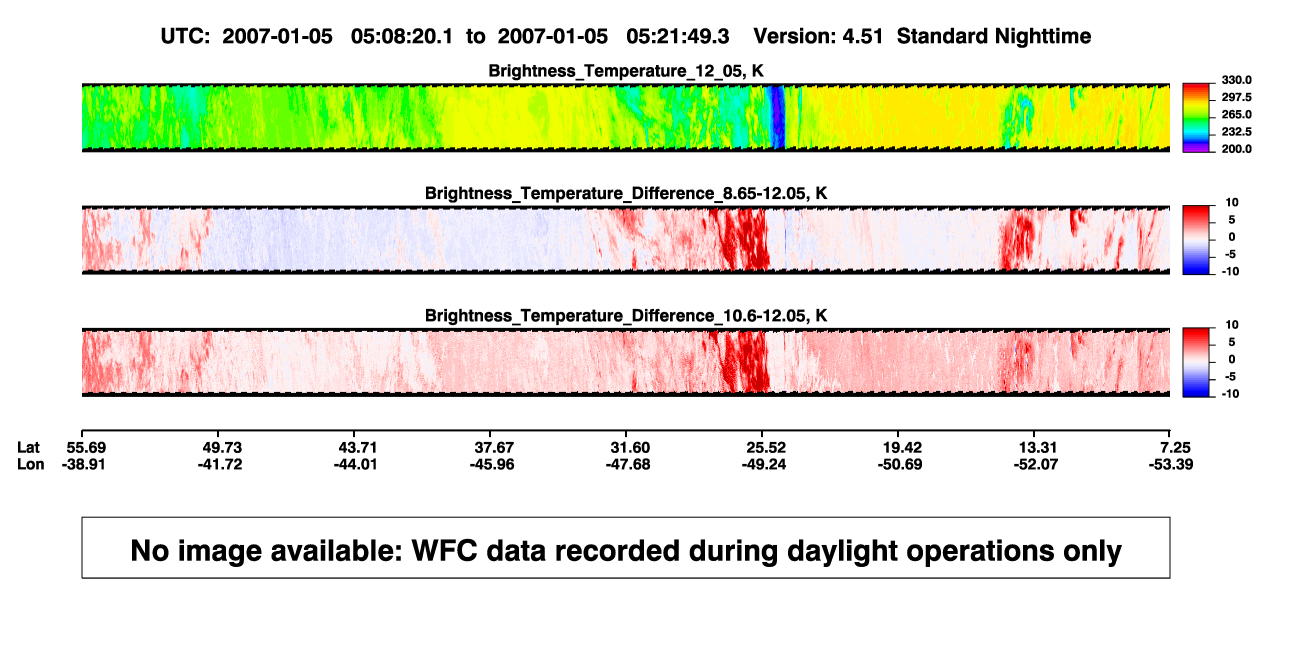 UTC: 2007-01-05 05:08:20.1 to 2007-01-05 05:21:49.3 Version: 4.51 Standard Nighttime

Brightness_Temperature_12_05, K

330.0
297.5
265.0
232.5
200.0

Brightness_Temperature_Difference_8.65-12.05, K

10
5
0
-5
-10

Brightness_Temperature_Difference_10.6-12.05, K

10
5
0
-5
-10

| Lat | 55.69 | 49.73 | 43.71 | 37.67 | 31.60 | 25.52 | 19.42 | 13.31 | 7.25 |
|---|---|---|---|---|---|---|---|---|---|
| Lon | -38.91 | -41.72 | -44.01 | -45.96 | -47.68 | -49.24 | -50.69 | -52.07 | -53.39 |

No image available: WFC data recorded during daylight operations only